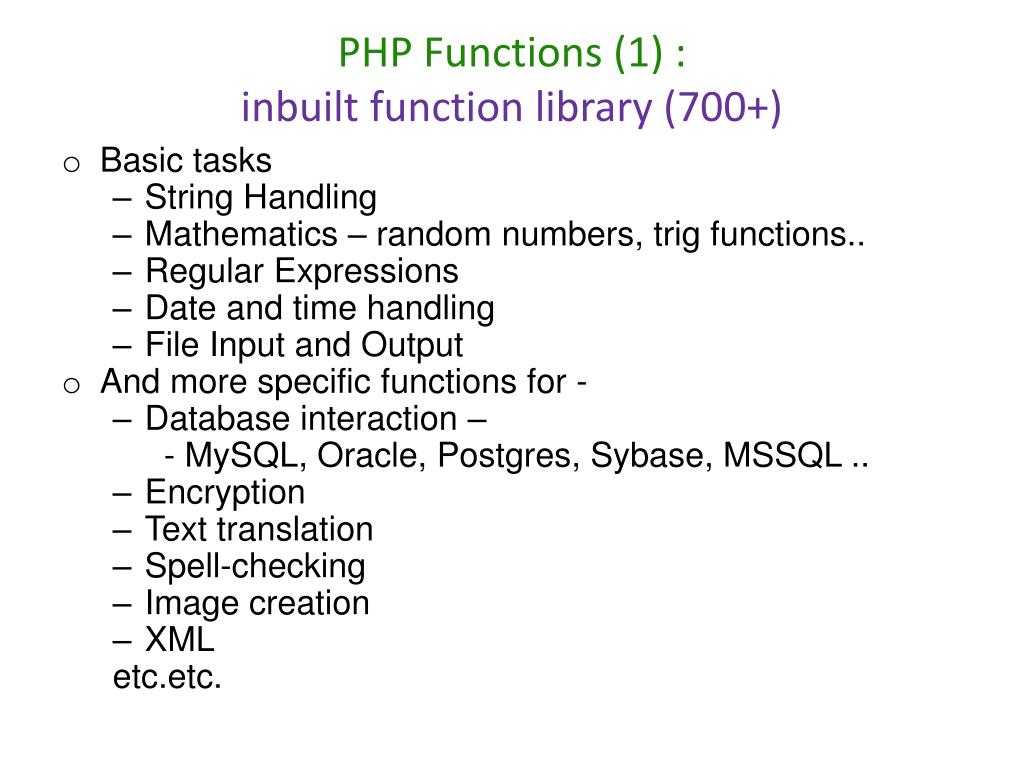 PHP Functions (1) :
inbuilt function library (700+)

o Basic tasks
– String Handling
– Mathematics – random numbers, trig functions..
– Regular Expressions
– Date and time handling
– File Input and Output
o And more specific functions for -
– Database interaction –
- MySQL, Oracle, Postgres, Sybase, MSSQL ..
– Encryption
– Text translation
– Spell-checking
– Image creation
– XML
etc.etc.